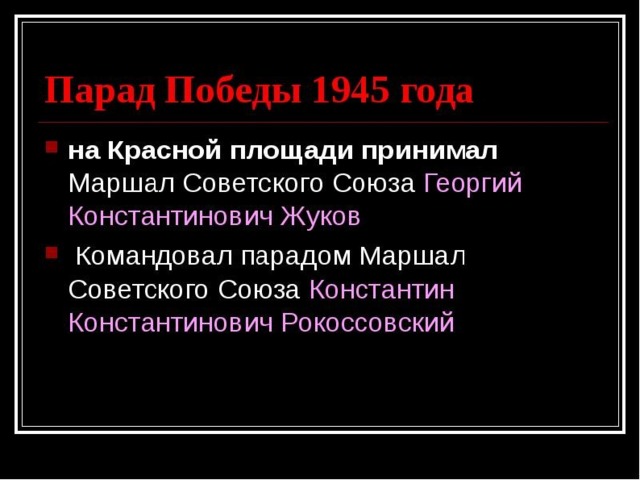 Парад Победы 1945 года

на Красной площади принимал Маршал Советского Союза Георгий Константинович Жуков

Командовал парадом Маршал Советского Союза Константин Константинович Рокоссовский